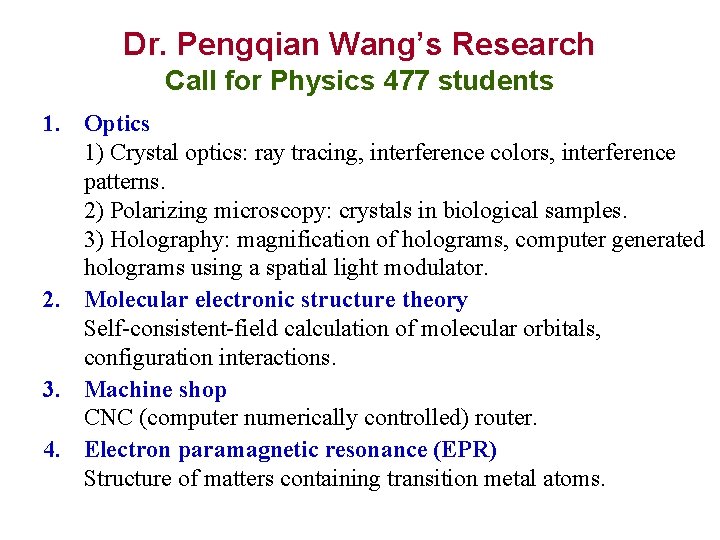 Dr. Pengqian Wang's Research
Call for Physics 477 students

1. Optics
1) Crystal optics: ray tracing, interference colors, interference patterns.
2) Polarizing microscopy: crystals in biological samples.
3) Holography: magnification of holograms, computer generated holograms using a spatial light modulator.

2. Molecular electronic structure theory
Self-consistent-field calculation of molecular orbitals, configuration interactions.

3. Machine shop
CNC (computer numerically controlled) router.

4. Electron paramagnetic resonance (EPR)
Structure of matters containing transition metal atoms.